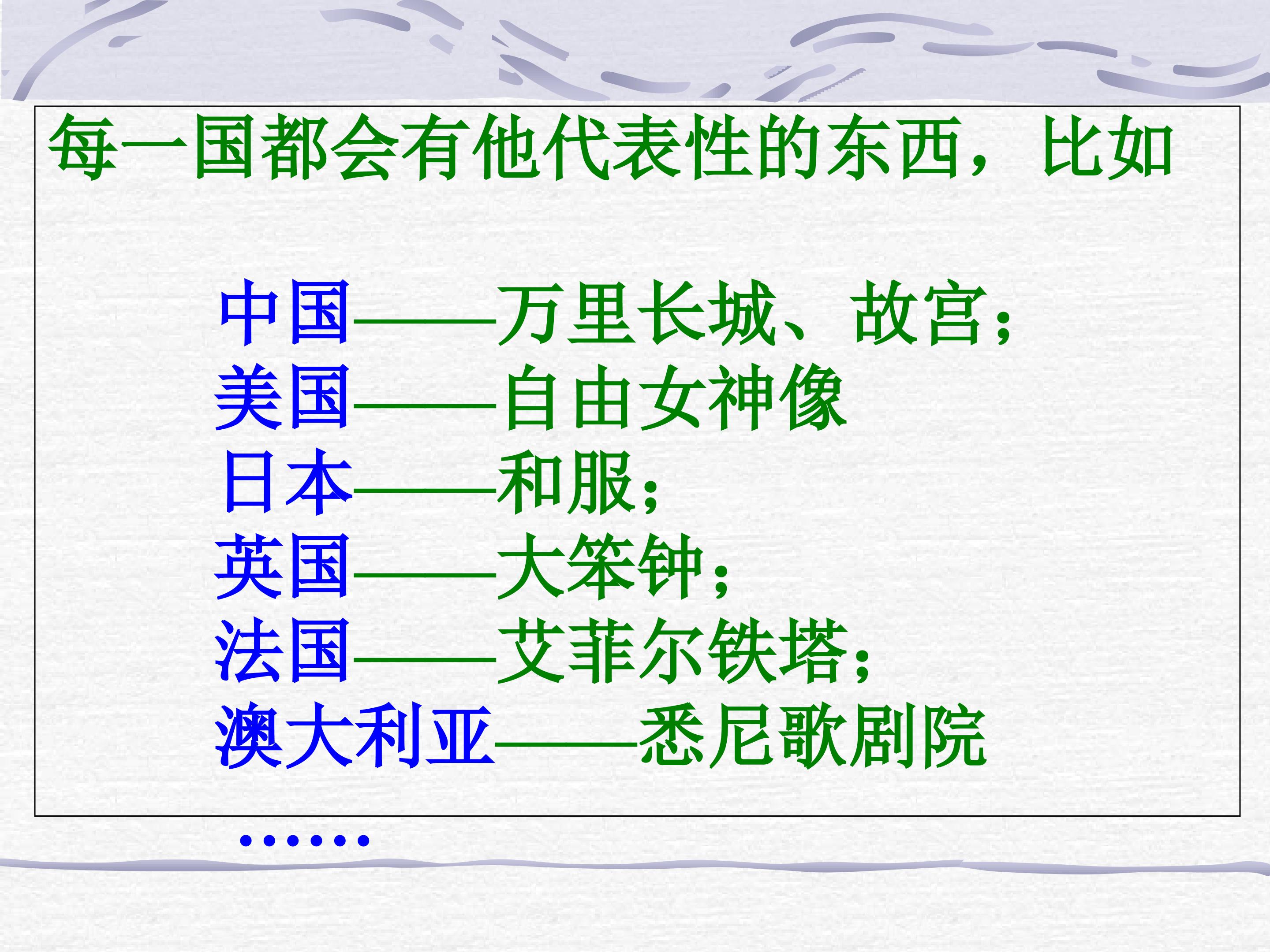 每一国都会有他代表性的东西，比如

中国——万里长城、故宫；
美国——自由女神像
日本——和服；
英国——大笨钟；
法国——艾菲尔铁塔；
澳大利亚——悉尼歌剧院

……